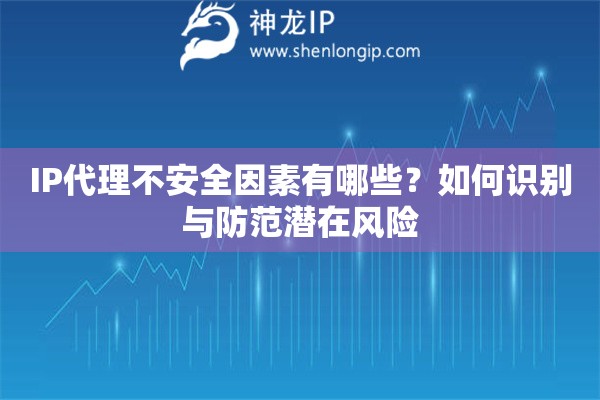 神龙IP
www.shenlongip.com

IP代理不安全因素有哪些？如何识别与防范潜在风险